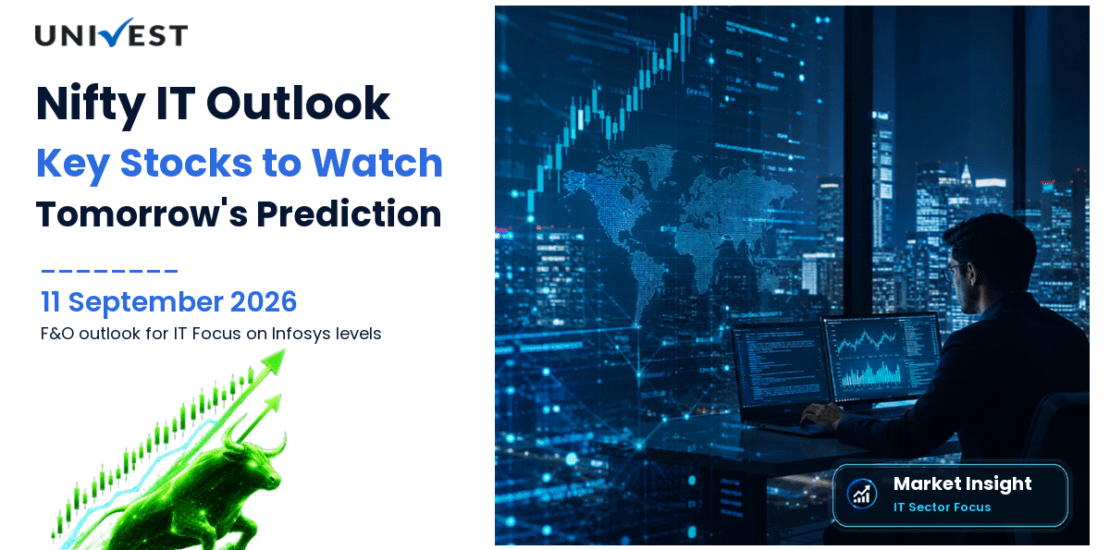 UNIVEST

Nifty IT Outlook

Key Stocks to Watch

Tomorrow's Prediction

11 September 2026

F&O outlook for IT Focus on Infosys levels

Market Insight

IT Sector Focus